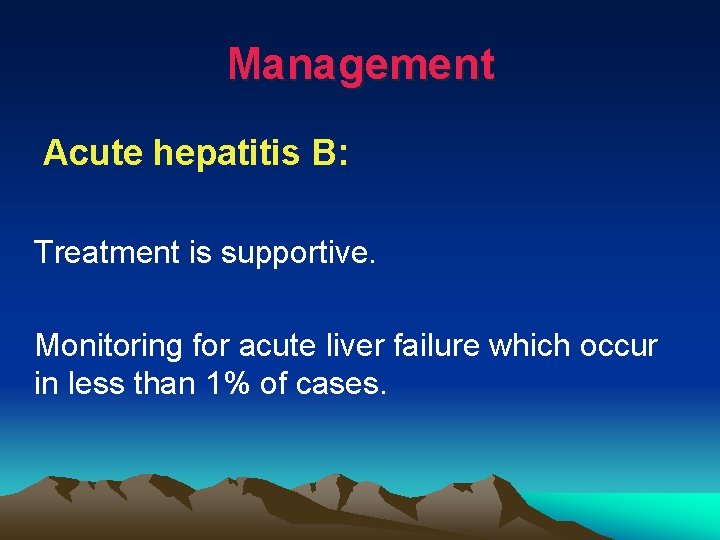 Management

Acute hepatitis B:

Treatment is supportive.

Monitoring for acute liver failure which occur in less than 1% of cases.